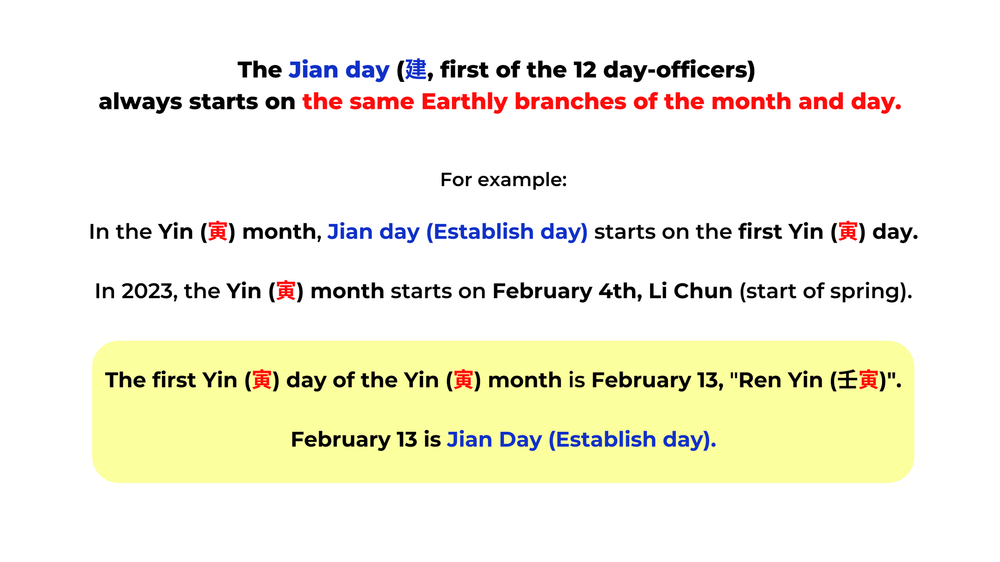 The Jian day (建, first of the 12 day-officers) always starts on the same Earthly branches of the month and day.

For example:

In the Yin (寅) month, Jian day (Establish day) starts on the first Yin (寅) day.

In 2023, the Yin (寅) month starts on February 4th, Li Chun (start of spring).

The first Yin (寅) day of the Yin (寅) month is February 13, "Ren Yin (壬寅)".

February 13 is Jian Day (Establish day).